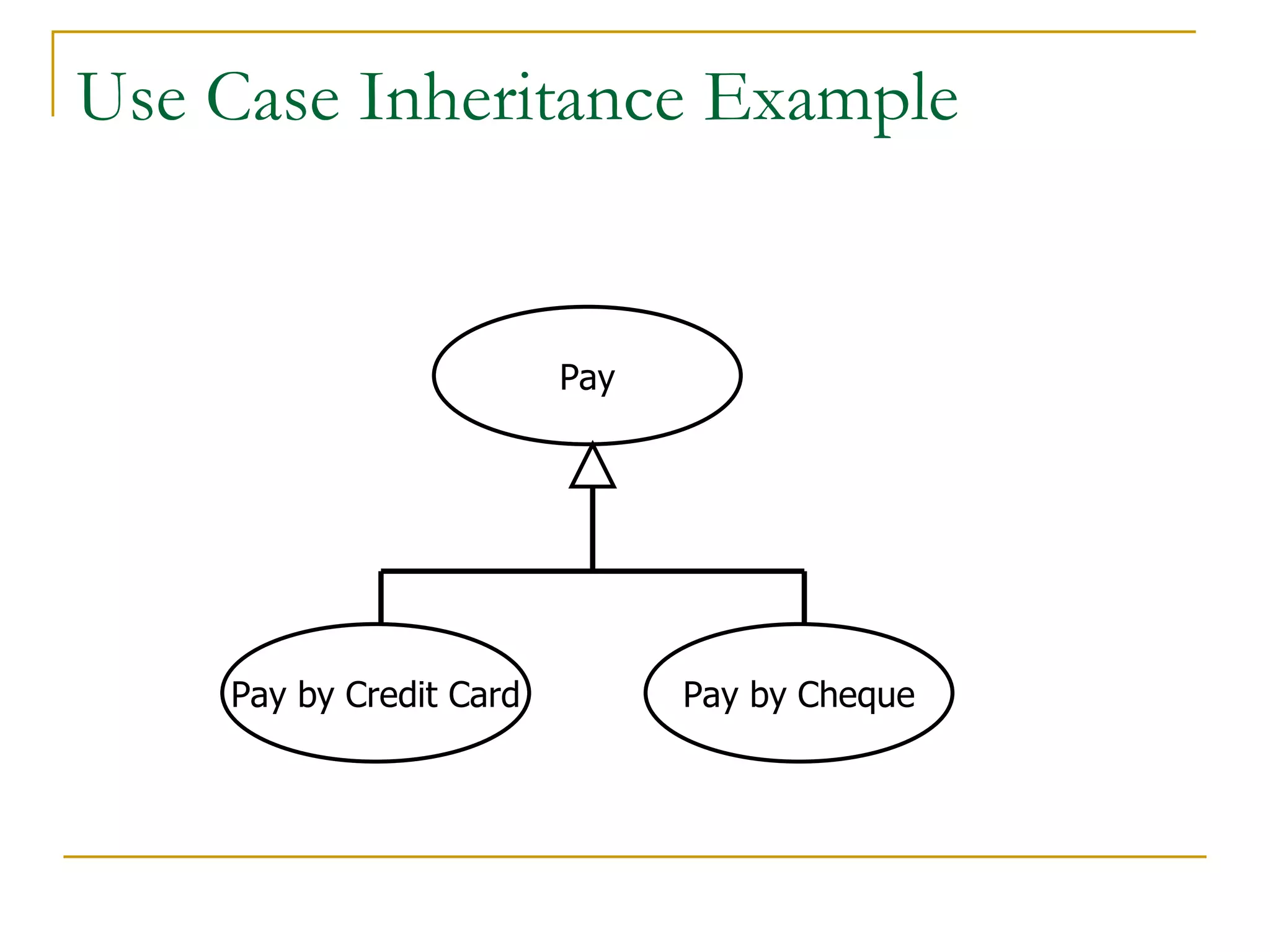 Use Case Inheritance Example

Pay

Pay by Credit Card

Pay by Cheque